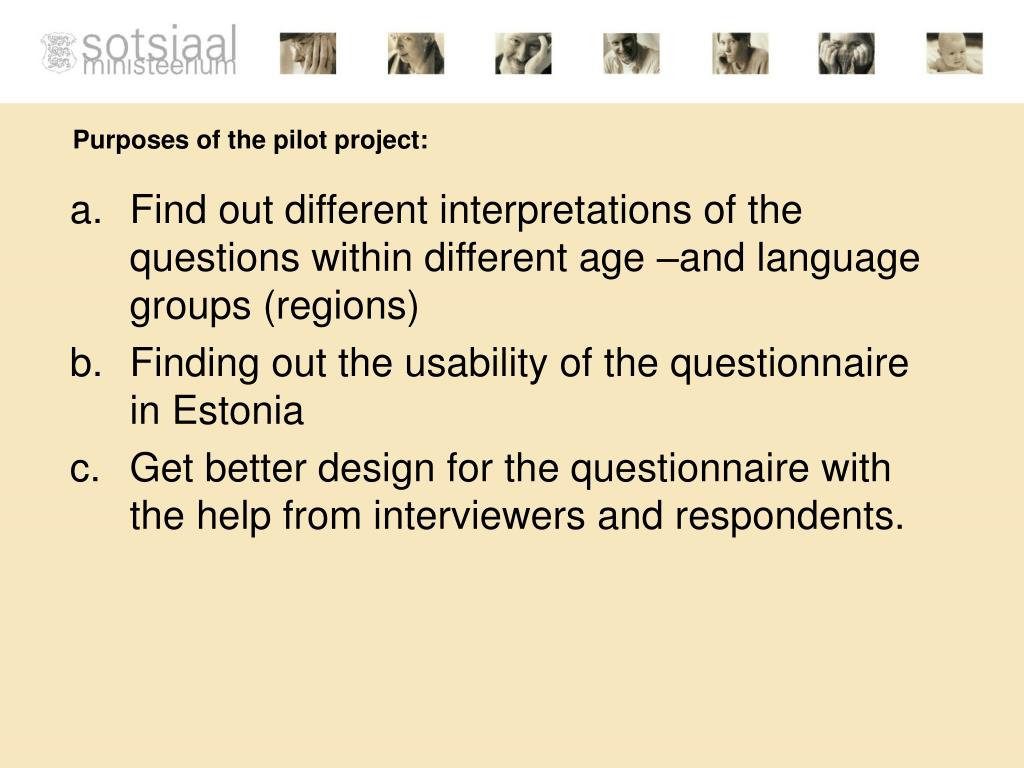 sotsiaal ministeerium

Purposes of the pilot project:

a. Find out different interpretations of the questions within different age –and language groups (regions)

b. Finding out the usability of the questionnaire in Estonia

c. Get better design for the questionnaire with the help from interviewers and respondents.